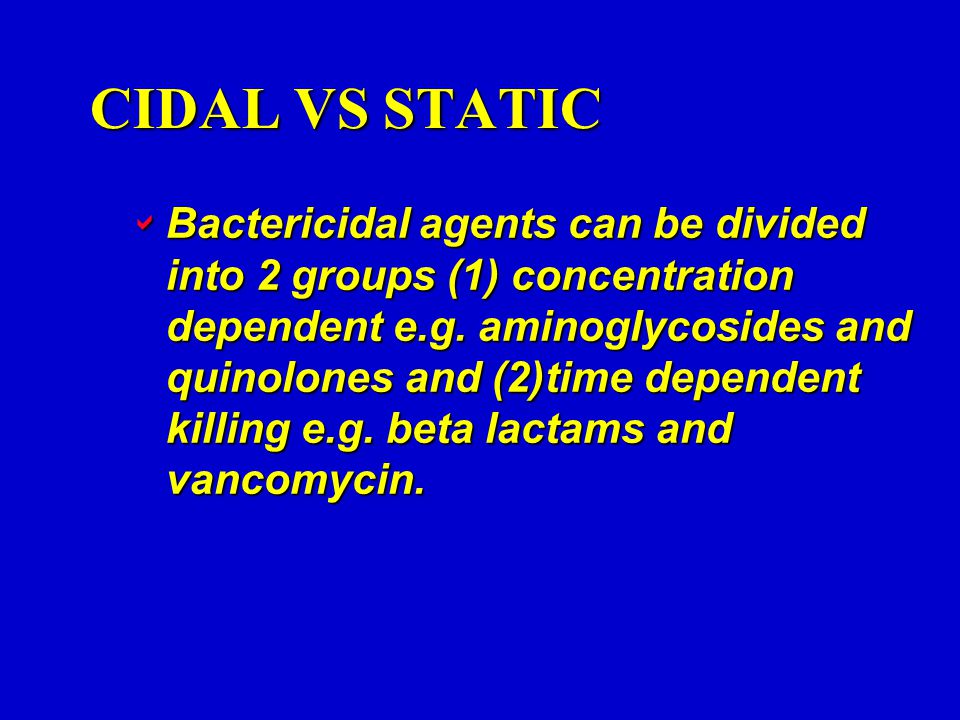 CIDAL VS STATIC

Bactericidal agents can be divided into 2 groups (1) concentration dependent e.g. aminoglycosides and quinolones and (2)time dependent killing e.g. beta lactams and vancomycin.